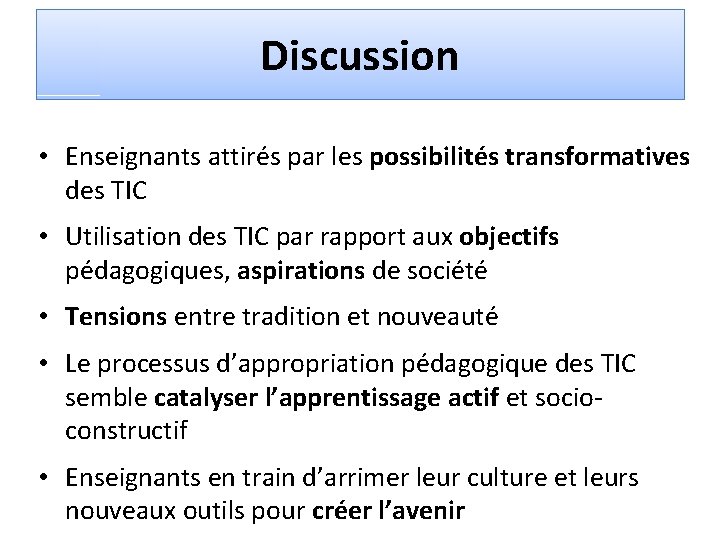 Discussion

• Enseignants attirés par les possibilités transformatives des TIC

• Utilisation des TIC par rapport aux objectifs pédagogiques, aspirations de société

• Tensions entre tradition et nouveauté

• Le processus d'appropriation pédagogique des TIC semble catalyser l'apprentissage actif et socio-constructif

• Enseignants en train d'arrimer leur culture et leurs nouveaux outils pour créer l'avenir